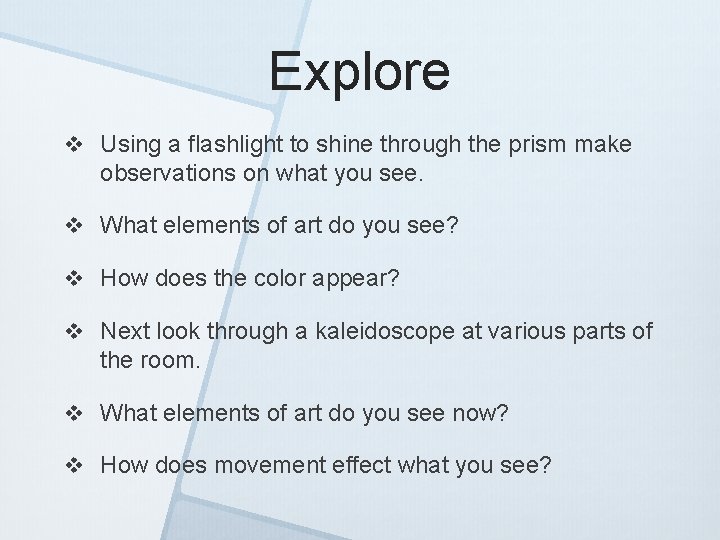 Explore

❖ Using a flashlight to shine through the prism make observations on what you see.

❖ What elements of art do you see?

❖ How does the color appear?

❖ Next look through a kaleidoscope at various parts of the room.

❖ What elements of art do you see now?

❖ How does movement effect what you see?